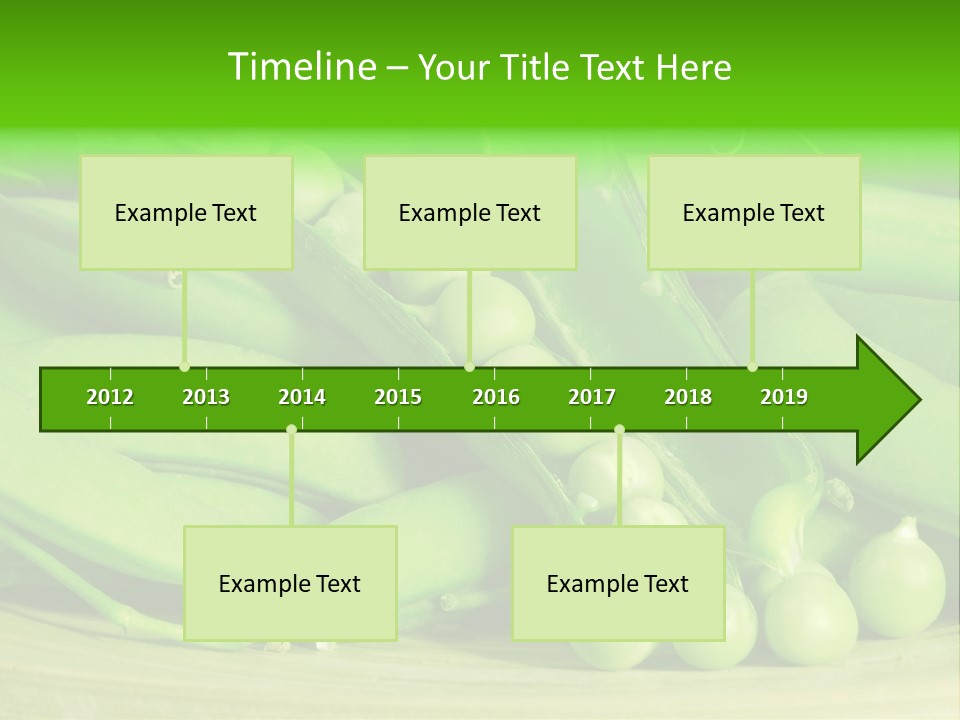 Timeline – Your Title Text Here

Example Text

Example Text

Example Text

2012 2013 2014 2015 2016 2017 2018 2019

Example Text

Example Text